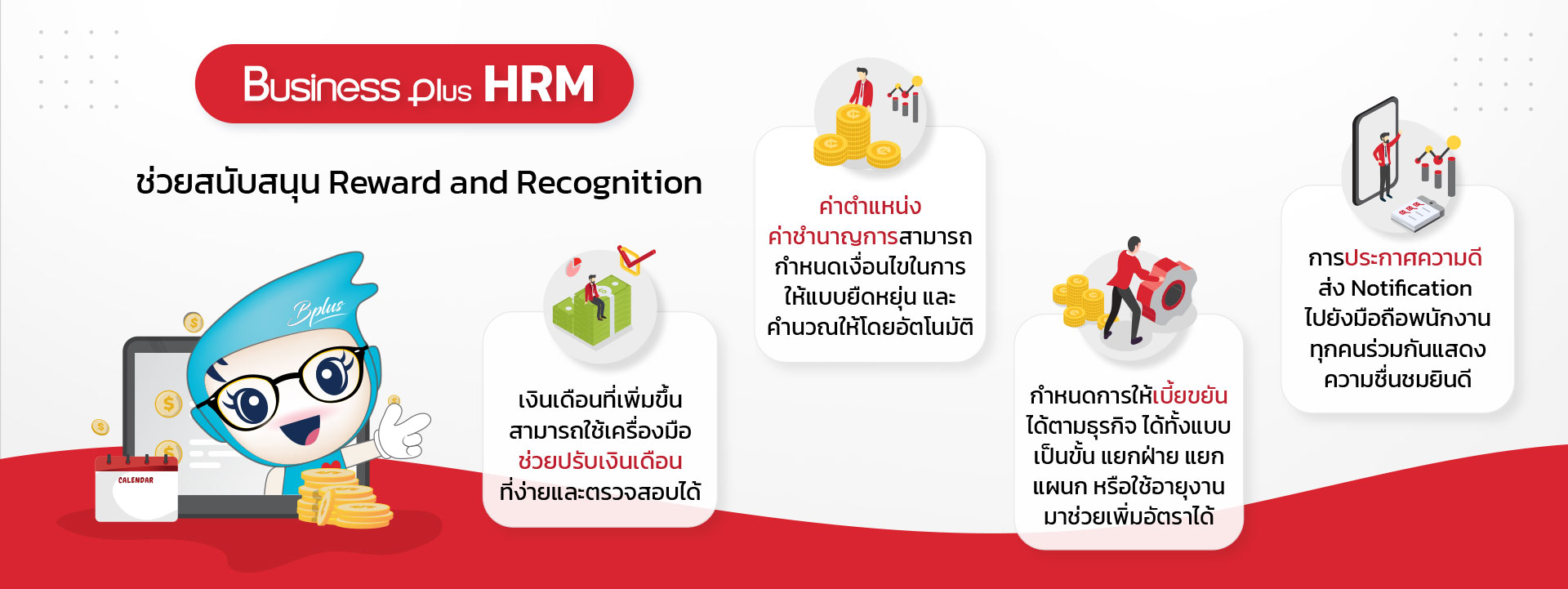 Business plus HRM

ช่วยสนับสนุน Reward and Recognition

Bplus

CALENDAR

เงินเดือนที่เพิ่มขึ้น สามารถใช้เครื่องมือ ช่วยปรับเงินเดือน ที่ง่ายและตรวจสอบได้

ค่าตำแหน่ง ค่าชำนาญการสามารถ กำหนดเงื่อนไขในการ ให้แบบยืดหยุ่น และ คำนวณให้โดยอัตโนมัติ

กำหนดการให้เบี้ยขยัน ได้ตามธุรกิจ ได้ทั้งแบบ เป็นขั้น แยกฝ่าย แยก แผนก หรือใช้อายุงาน มาช่วยเพิ่มอัตราได้

การประกาศความดี ส่ง Notification ไปยังมือถือพนักงาน ทุกคนร่วมกันแสดง ความชื่นชมยินดี